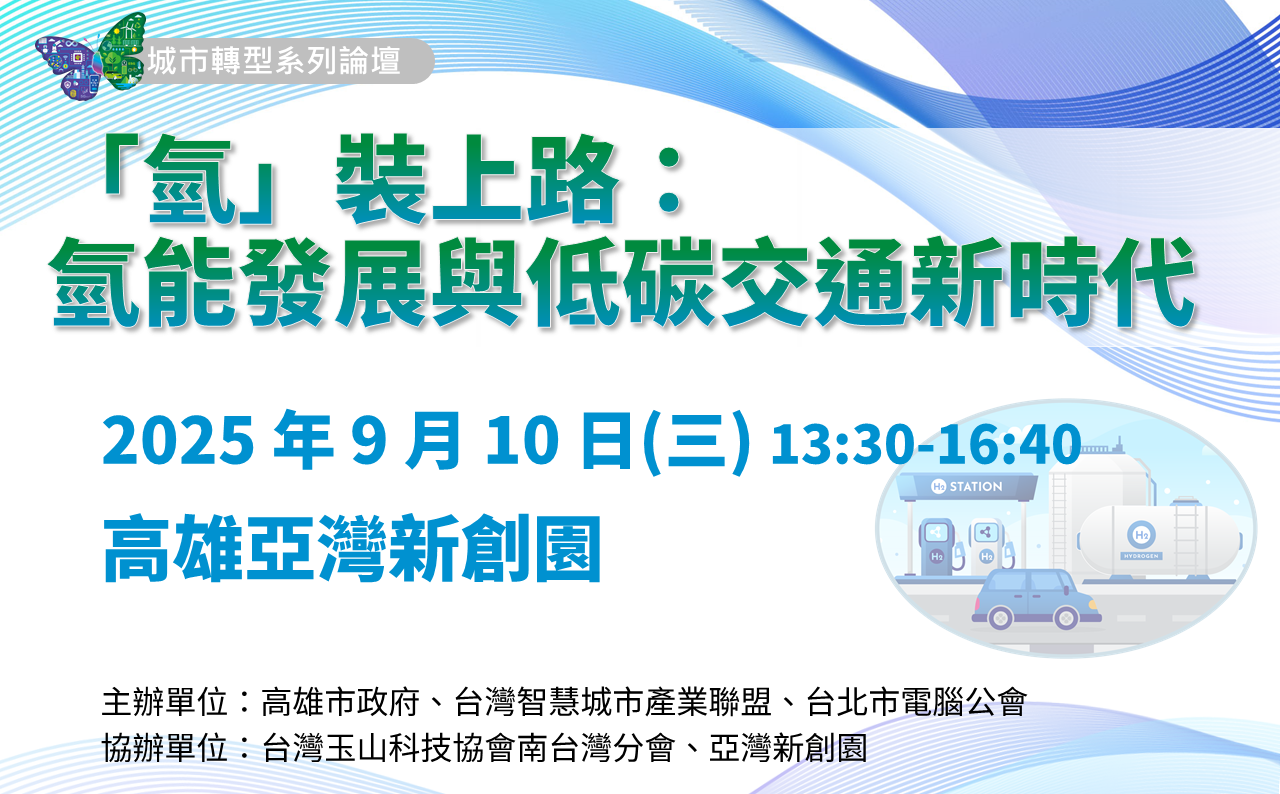 城市轉型系列論壇

「氫」裝上路：
氫能發展與低碳交通新時代

2025 年 9 月 10 日(三) 13:30-16:40
高雄亞灣新創園

$H_2$ STATION

$H_2$

$H_2$

$H_2$
HYDROGEN

主辦單位：高雄市政府、台灣智慧城市產業聯盟、台北市電腦公會
協辦單位：台灣玉山科技協會南台灣分會、亞灣新創園